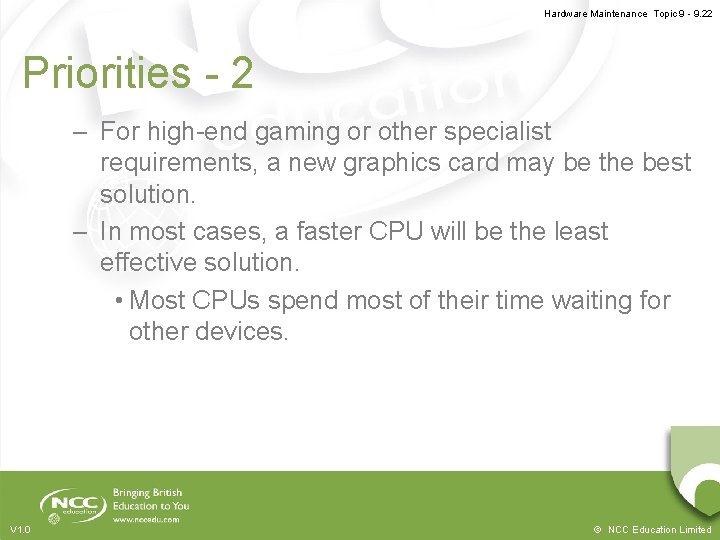 Hardware Maintenance Topic 9 - 9.22

Priorities - 2

– For high-end gaming or other specialist requirements, a new graphics card may be the best solution.
– In most cases, a faster CPU will be the least effective solution.
• Most CPUs spend most of their time waiting for other devices.

NCC education

Bringing British Education to You
www.nccedu.com

V1.0

© NCC Education Limited